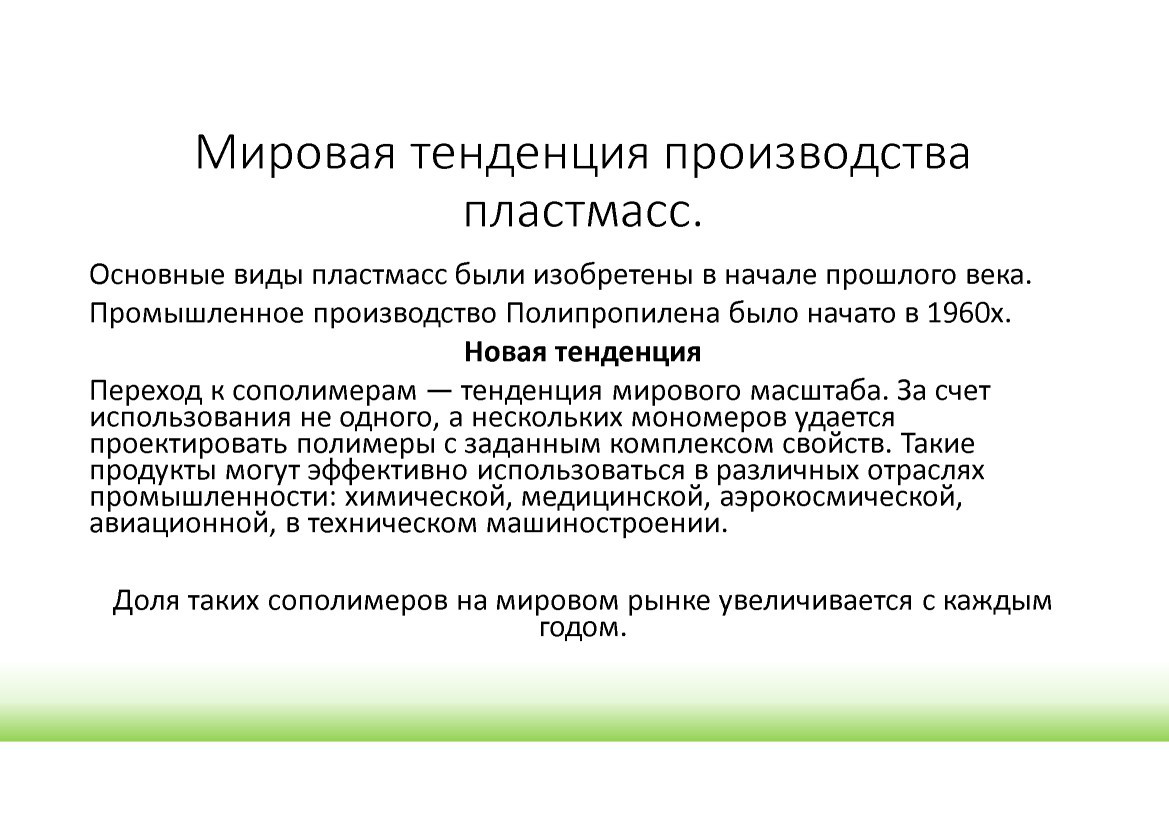 Мировая тенденция производства пластмасс.

Основные виды пластмасс были изобретены в начале прошлого века.

Промышленное производство Полипропилена было начато в 1960х.

Новая тенденция

Переход к сополимерам — тенденция мирового масштаба. За счет использования не одного, а нескольких мономеров удается проектировать полимеры с заданным комплексом свойств. Такие продукты могут эффективно использоваться в различных отраслях промышленности: химической, медицинской, аэрокосмической, авиационной, в техническом машиностроении.

Доля таких сополимеров на мировом рынке увеличивается с каждым годом.